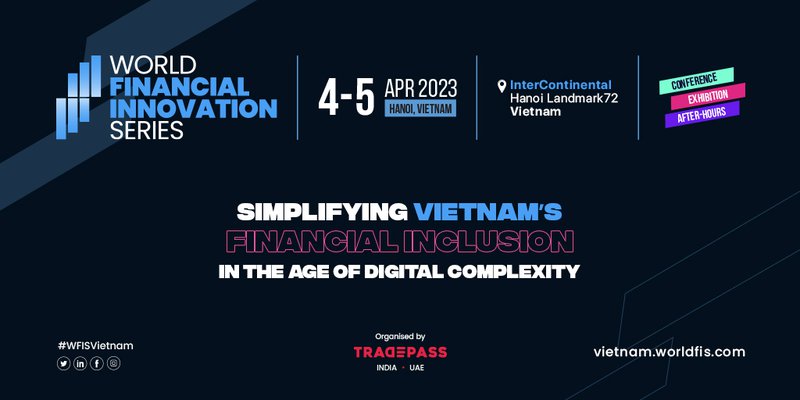 WORLD FINANCIAL INNOVATION SERIES

4-5 APR 2023
HANOI, VIETNAM

InterContinental
Hanoi Landmark72
Vietnam

CONFERENCE
EXHIBITION
AFTER-HOURS

SIMPLIFYING VIETNAM'S
FINANCIAL INCLUSION
IN THE AGE OF DIGITAL COMPLEXITY

#WFISVietnam

Organised by
TRADEPASS
INDIA · UAE

vietnam.worldfis.com